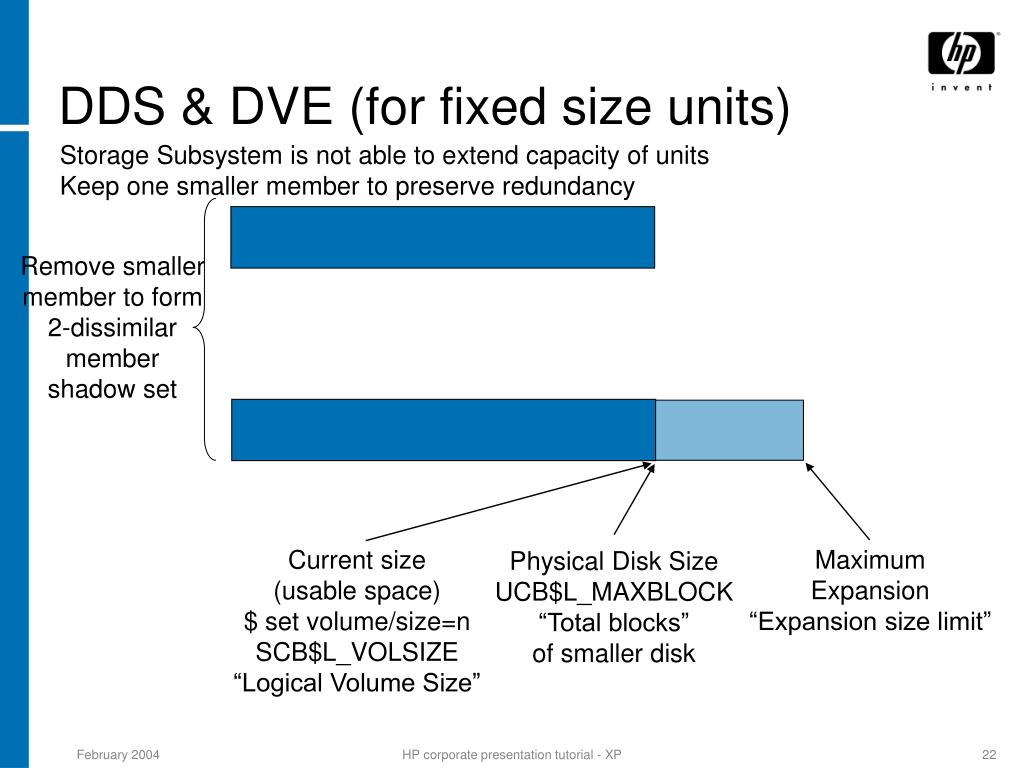 hp
invent

DDS & DVE (for fixed size units)

Storage Subsystem is not able to extend capacity of units
Keep one smaller member to preserve redundancy

Remove smaller member to form 2-dissimilar member shadow set

Current size
(usable space)
\$ set volume/size=n
SCB\$L_VOLSIZE
“Logical Volume Size”

Physical Disk Size
UCB\$L_MAXBLOCK
“Total blocks”
of smaller disk

Maximum
Expansion
“Expansion size limit”

February 2004

HP corporate presentation tutorial - XP

22